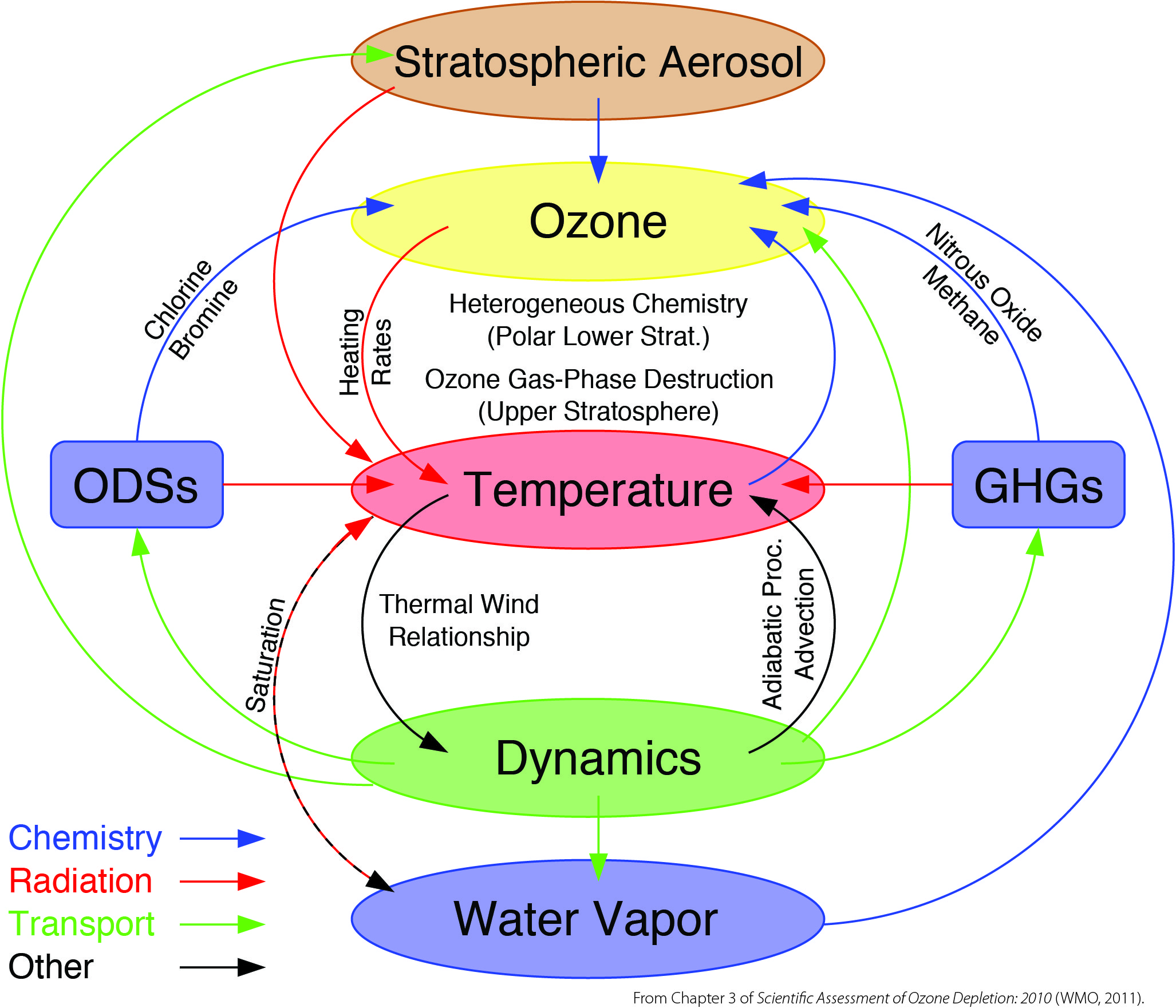 Stratospheric Aerosol

Ozone

Chlorine
Bromine

Heating
Rates

Heterogeneous Chemistry
(Polar Lower Strat.)

Ozone Gas-Phase Destruction
(Upper Stratosphere)

Nitrous Oxide
Methane

ODSs

Temperature

GHGs

Saturation

Thermal Wind
Relationship

Adiabatic Proc.
Advection

Dynamics

Water Vapor

Chemistry
Radiation
Transport
Other

From Chapter 3 of Scientific Assessment of Ozone Depletion: 2010 (WMO, 2011).